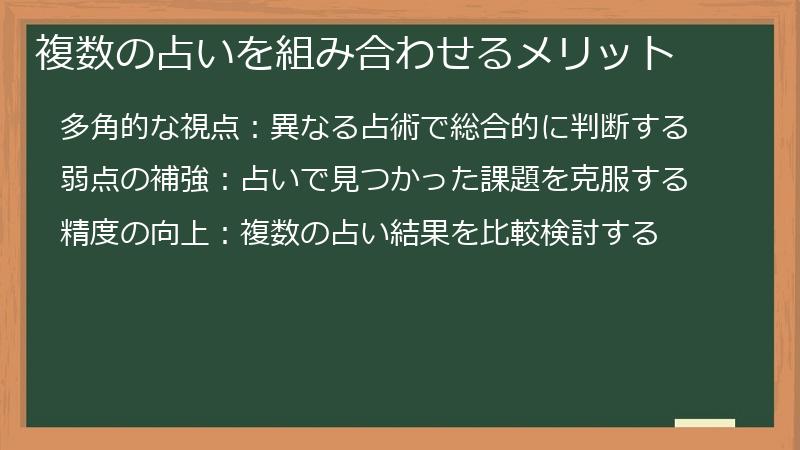 複数の占いを組み合わせるメリット

多角的な視点：異なる占術で総合的に判断する

弱点の補強：占いで見つかった課題を克服する

精度の向上：複数の占い結果を比較検討する